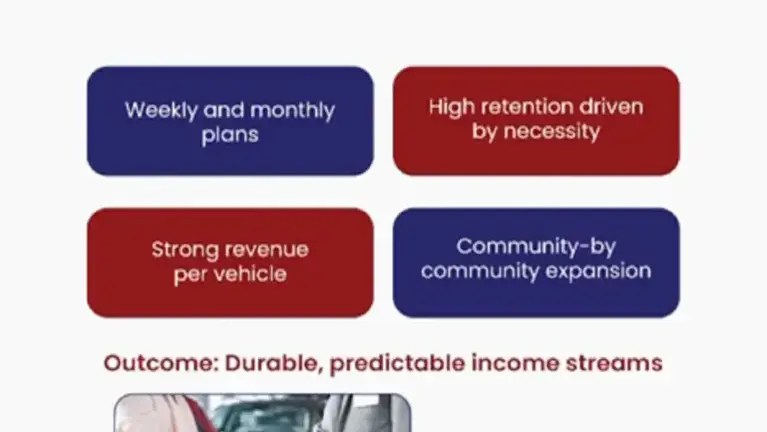 Weekly and monthly plans

High retention driven by necessity

Strong revenue per vehicle

Community-by community expansion

Outcome: Durable, predictable income streams